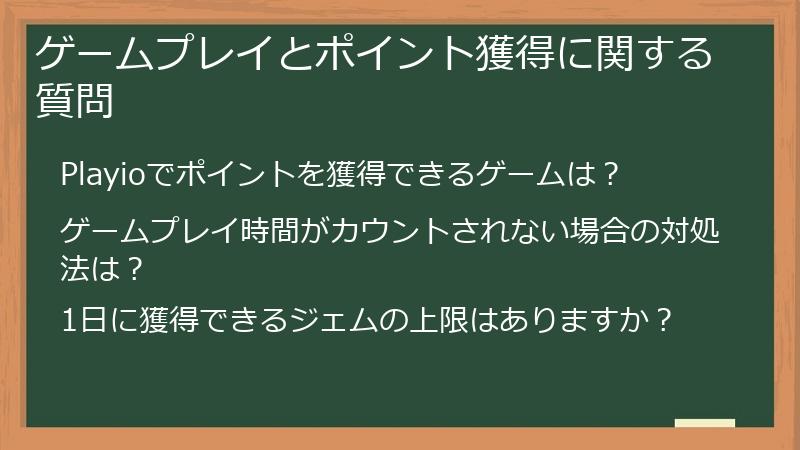 ゲームプレイとポイント獲得に関する質問

Playioでポイントを獲得できるゲームは？

ゲームプレイ時間がカウントされない場合の対処法は？

1日に獲得できるジェムの上限はありますか？